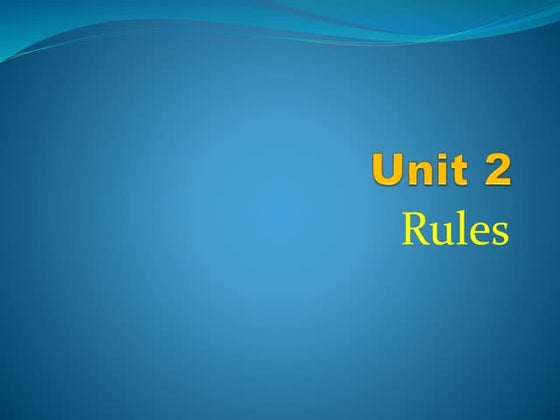 Unit 2
Rules